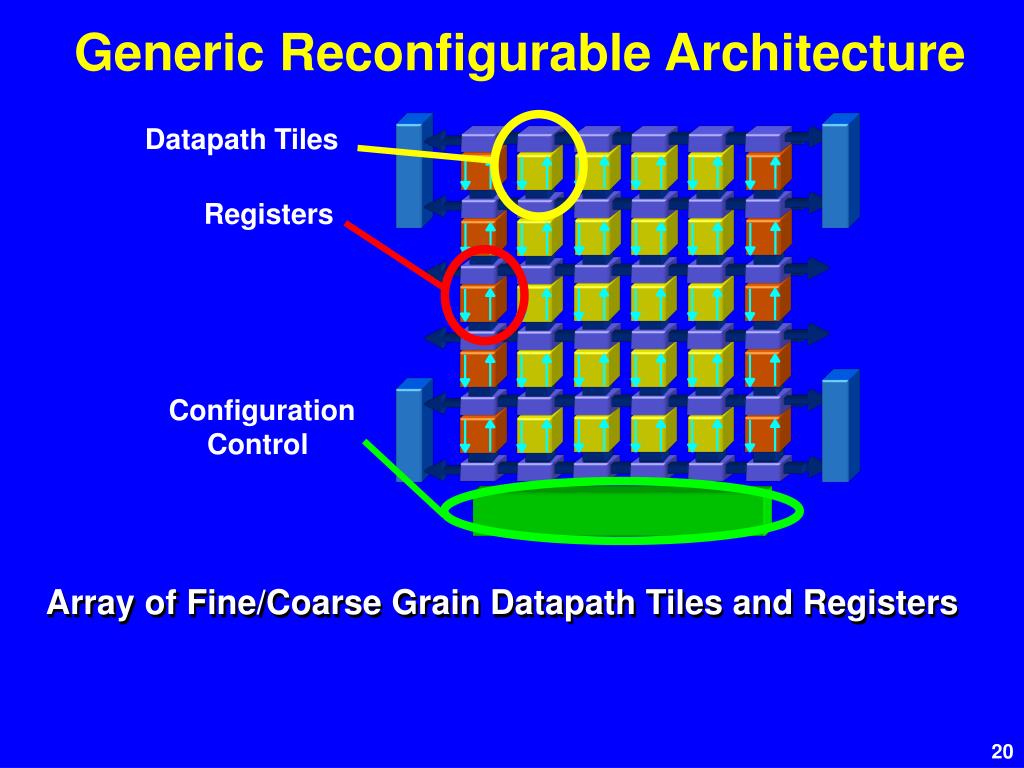 Generic Reconfigurable Architecture

Datapath Tiles

Registers

Configuration Control

Array of Fine/Coarse Grain Datapath Tiles and Registers

20